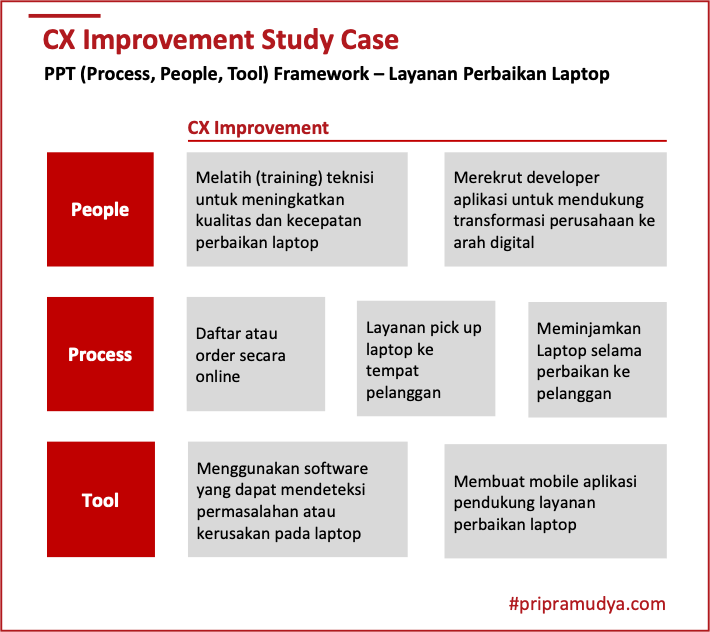 CX Improvement Study Case

PPT (Process, People, Tool) Framework – Layanan Perbaikan Laptop

CX Improvement

People

Melatih (training) teknisi untuk meningkatkan kualitas dan kecepatan perbaikan laptop

Merekrut developer aplikasi untuk mendukung transformasi perusahaan ke arah digital

Process

Daftar atau order secara online

Layanan pick up laptop ke tempat pelanggan

Meminjamkan Laptop selama perbaikan ke pelanggan

Tool

Menggunakan software yang dapat mendeteksi permasalahan atau kerusakan pada laptop

Membuat mobile aplikasi pendukung layanan perbaikan laptop

#pripramudya.com